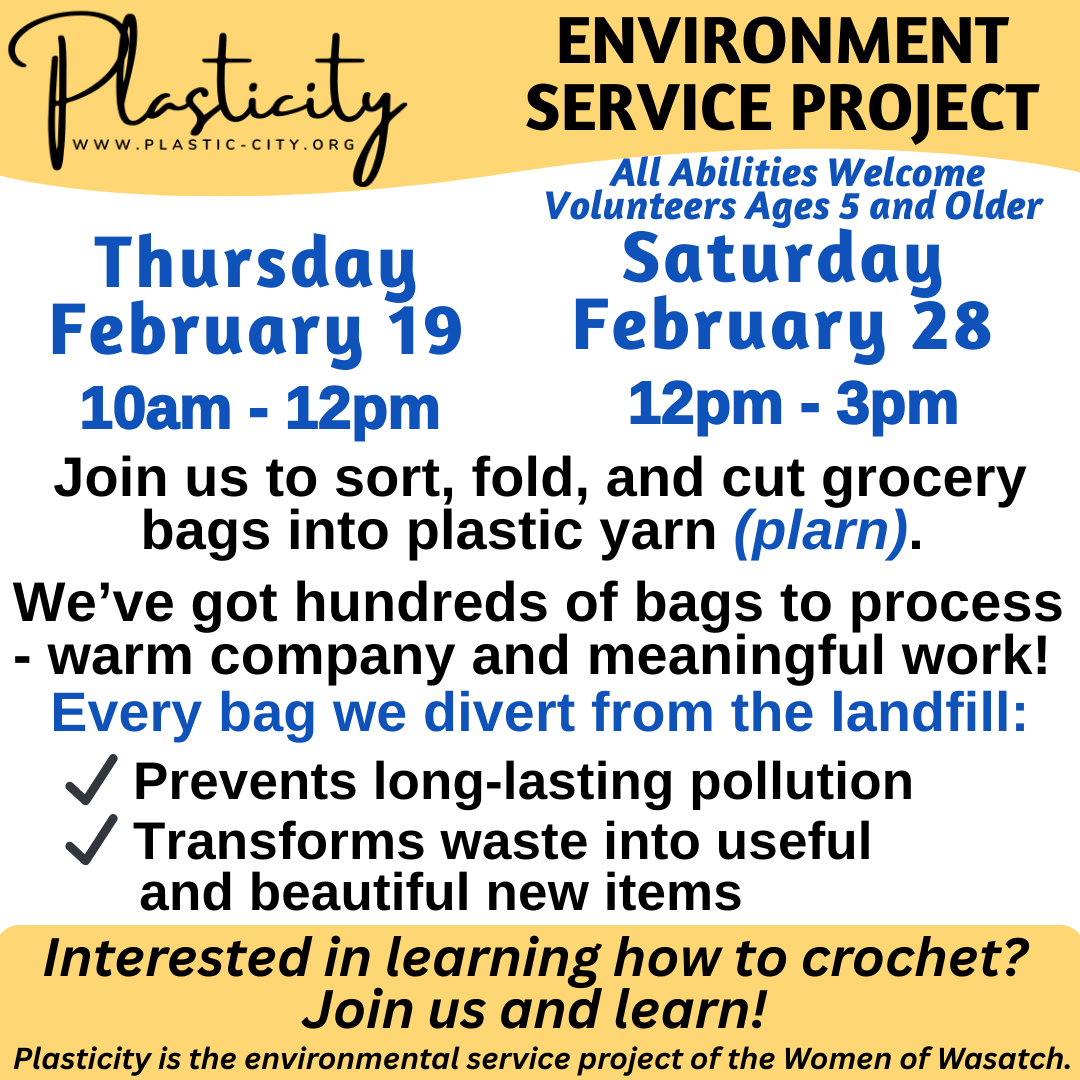 Plasticity
WWW.PLASTIC-CITY.ORG

ENVIRONMENT SERVICE PROJECT

All Abilities Welcome
Volunteers Ages 5 and Older

Thursday February 19
10am - 12pm

Saturday February 28
12pm - 3pm

Join us to sort, fold, and cut grocery bags into plastic yarn (plarn).

We've got hundreds of bags to process - warm company and meaningful work!

Every bag we divert from the landfill:

✓ Prevents long-lasting pollution
✓ Transforms waste into useful and beautiful new items

Interested in learning how to crochet? Join us and learn!

Plasticity is the environmental service project of the Women of Wasatch.